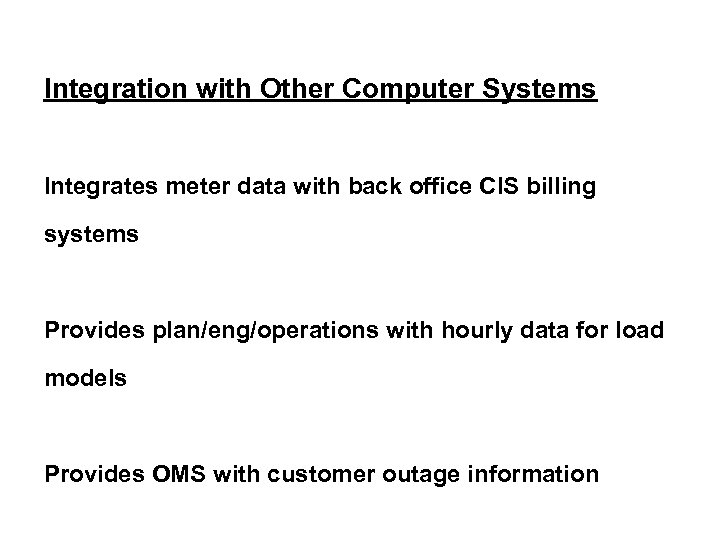 Integration with Other Computer Systems

Integrates meter data with back office CIS billing systems

Provides plan/eng/operations with hourly data for load models

Provides OMS with customer outage information